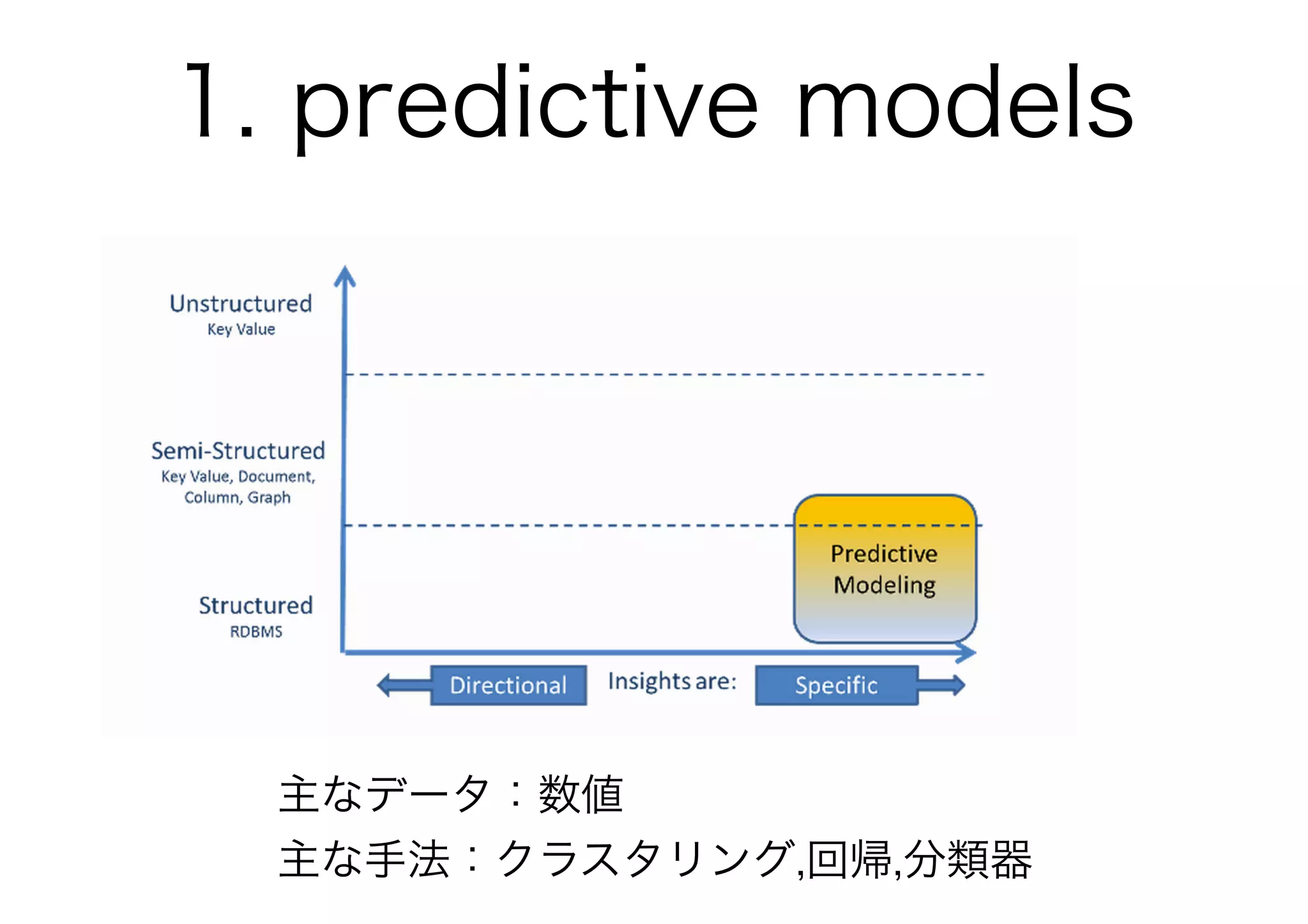 1. predictive models

Unstructured
Key Value

Semi-Structured
Key Value, Document, Column, Graph

Structured
RDBMS

Predictive Modeling

Directional

Insights are:

Specific

主なデータ：数値
主な手法：クラスタリング,回帰,分類器